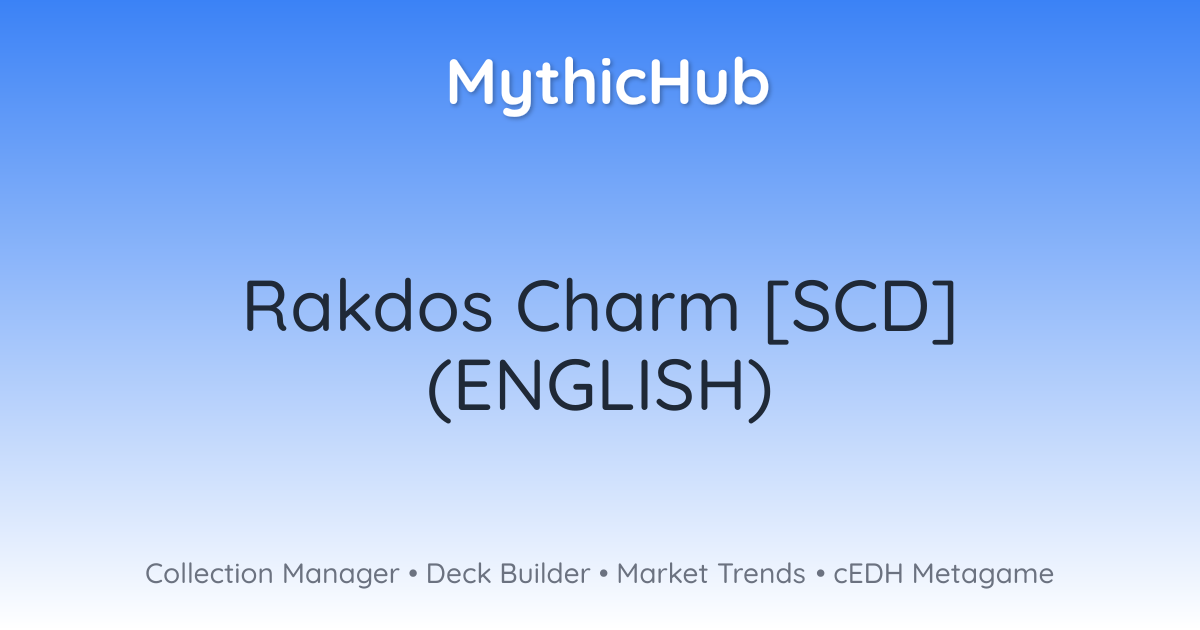 MythicHub

Rakdos Charm [SCD] (ENGLISH)

Collection Manager • Deck Builder • Market Trends • cEDH Metagame